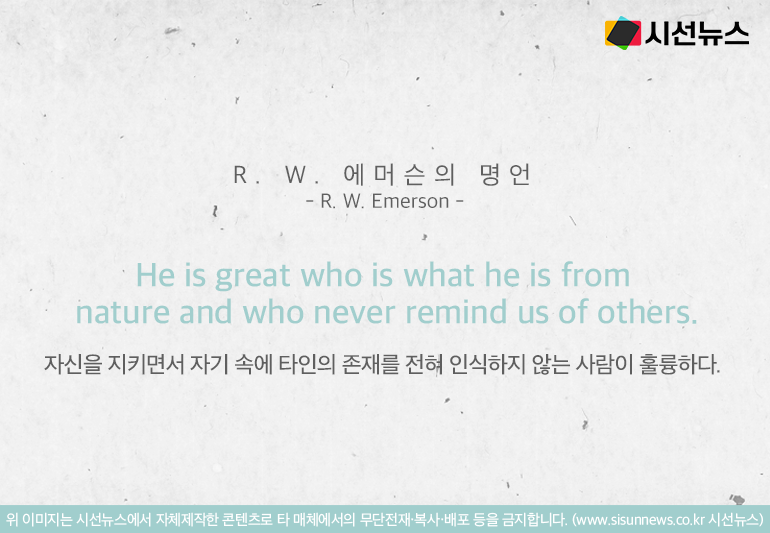 시선뉴스

R. W. 에머슨의 명언
- R. W. Emerson -

He is great who is what he is from nature and who never remind us of others.

자신을 지키면서 자기 속에 타인의 존재를 전혀 인식하지 않는 사람이 훌륭하다.

위 이미지는 시선뉴스에서 자체제작한 콘텐츠로 타 매체에서의 무단전재·복사·배포 등을 금지합니다. (www.sisunnews.co.kr 시선뉴스)